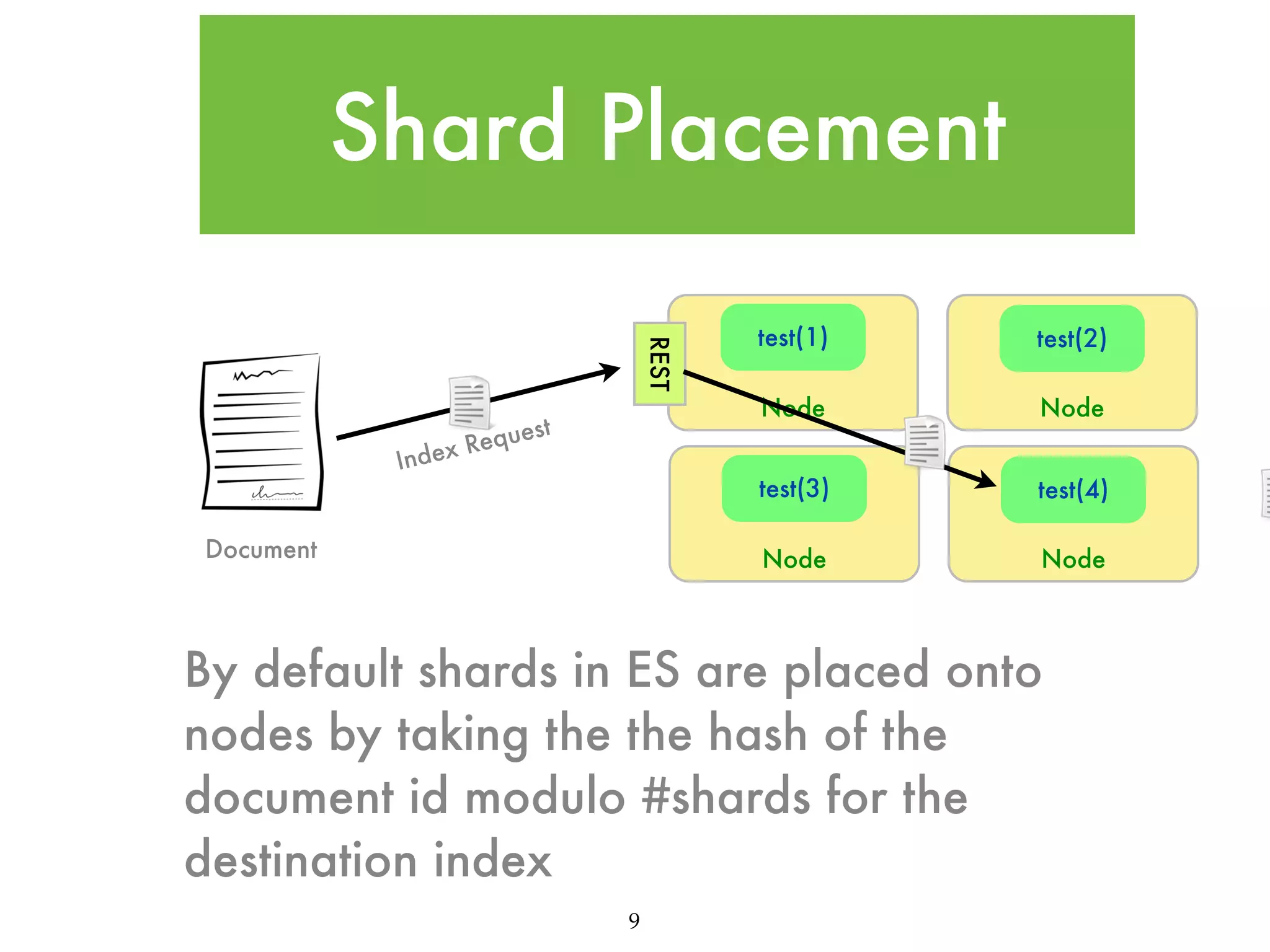 Shard Placement

Document

Index Request

REST

test(1)

Node

test(2)

Node

test(3)

Node

test(4)

Node

By default shards in ES are placed onto nodes by taking the the hash of the document id modulo #shards for the destination index

9